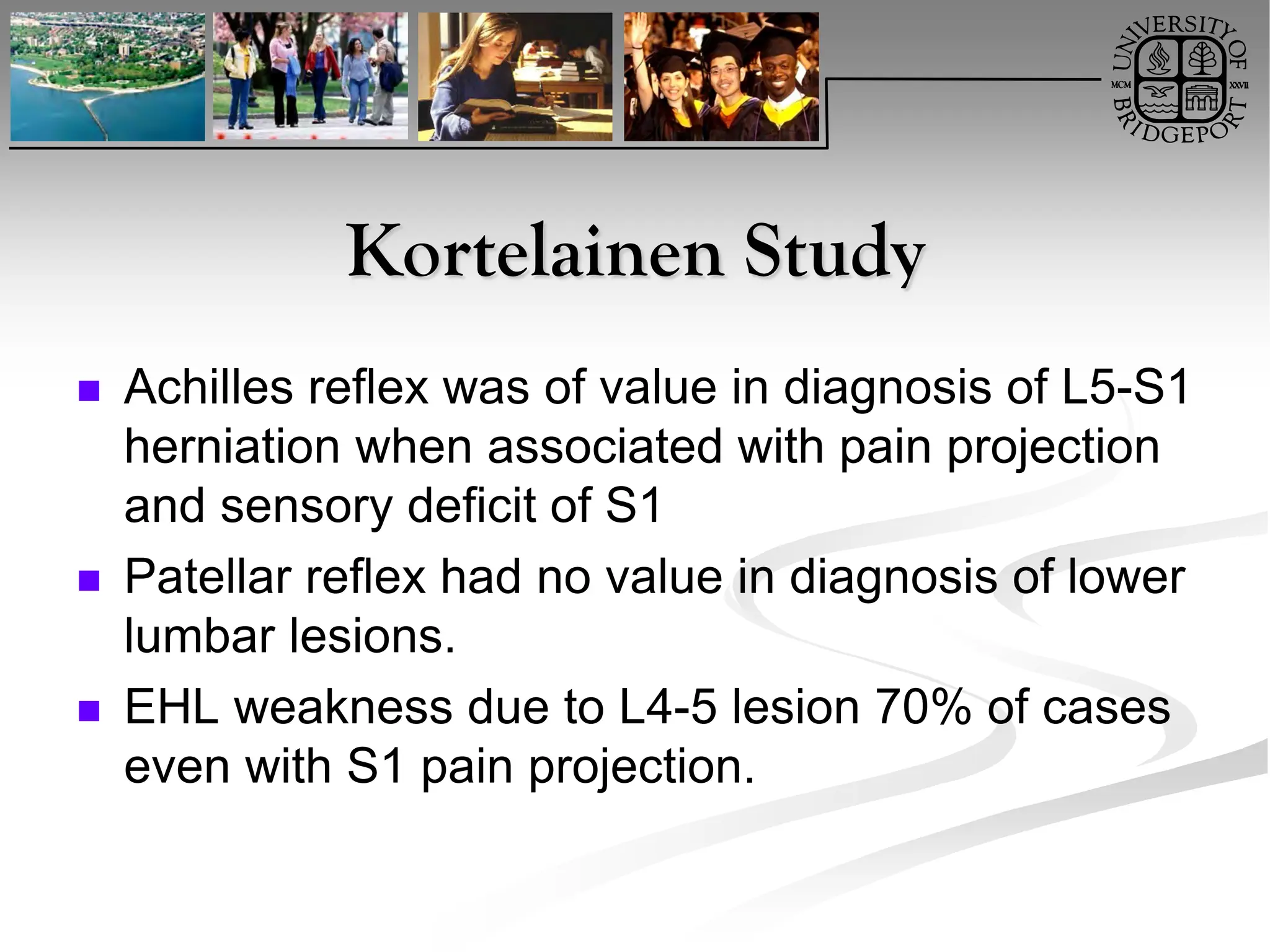 UNIVERSITY OF BRIDGEPORT
MCM XXVII

Kortelainen Study

- Achilles reflex was of value in diagnosis of L5-S1 herniation when associated with pain projection and sensory deficit of S1
- Patellar reflex had no value in diagnosis of lower lumbar lesions.
- EHL weakness due to L4-5 lesion 70% of cases even with S1 pain projection.